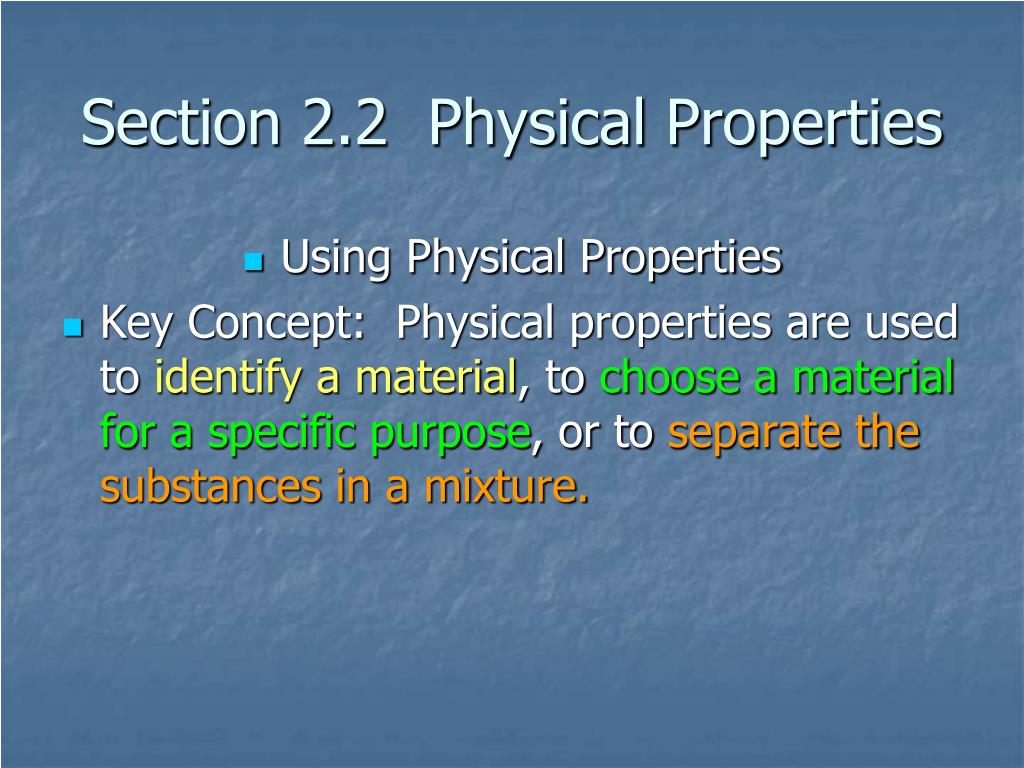 Section 2.2 Physical Properties

Using Physical Properties

Key Concept: Physical properties are used to identify a material, to choose a material for a specific purpose, or to separate the substances in a mixture.